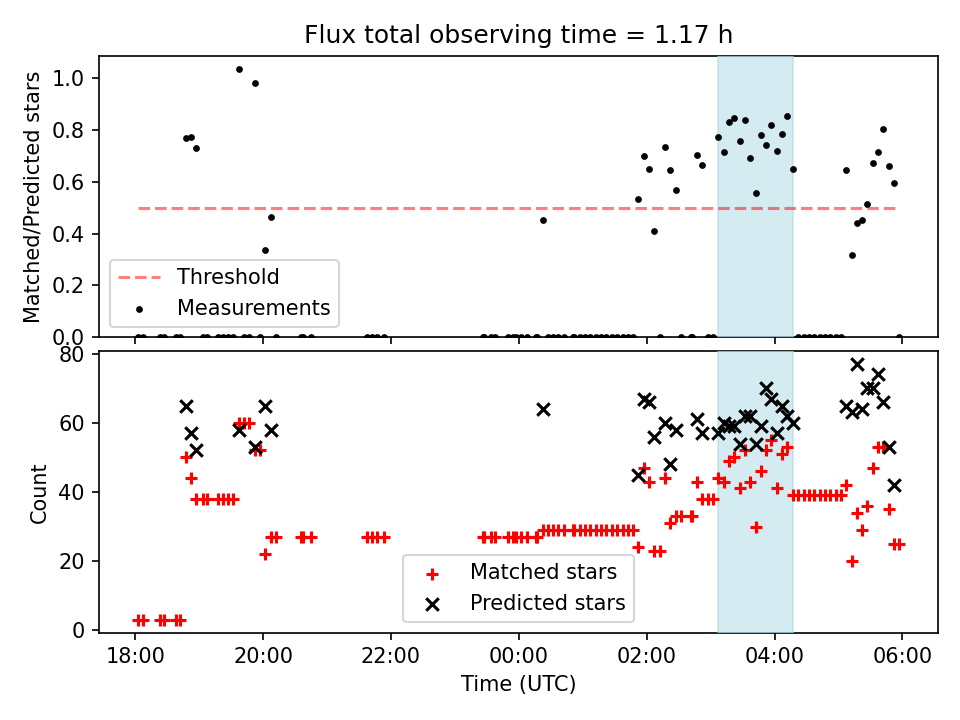 Flux total observing time = 1.17 h

Matched/Predicted stars

1.0
0.8
0.6
0.4
0.2
0.0

Threshold
Measurements

Count

80
60
40
20
0

Matched stars
Predicted stars

18:00
20:00
22:00
00:00
02:00
04:00
06:00

Time (UTC)